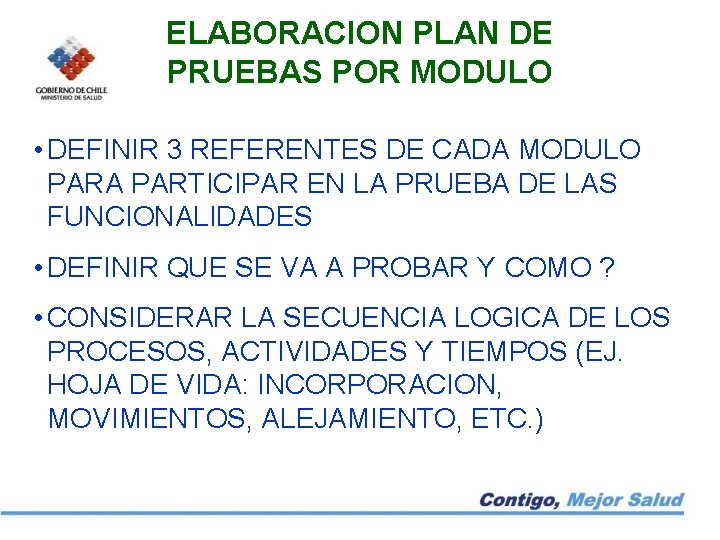 GOBIERNO DE CHILE
MINISTERIO DE SALUD

ELABORACION PLAN DE PRUEBAS POR MODULO

• DEFINIR 3 REFERENTES DE CADA MODULO PARA PARTICIPAR EN LA PRUEBA DE LAS FUNCIONALIDADES

• DEFINIR QUE SE VA A PROBAR Y COMO ?

• CONSIDERAR LA SECUENCIA LOGICA DE LOS PROCESOS, ACTIVIDADES Y TIEMPOS (EJ. HOJA DE VIDA: INCORPORACION, MOVIMIENTOS, ALEJAMIENTO, ETC.)

Contigo, Mejor Salud